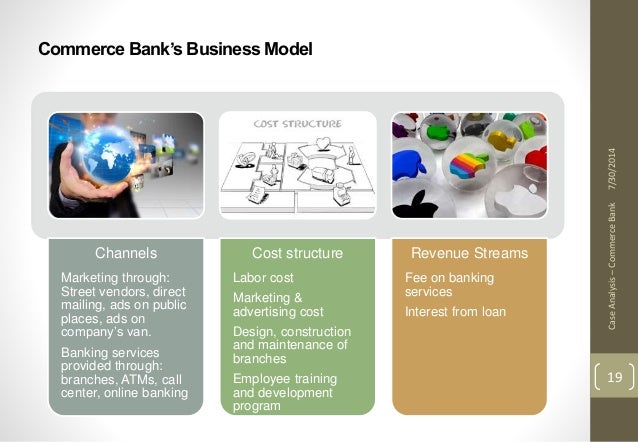 Commerce Bank's Business Model

COST STRUCTURE

Channels

Marketing through: Street vendors, direct mailing, ads on public places, ads on company's van.

Banking services provided through: branches, ATMs, call center, online banking

Cost structure

Labor cost

Marketing & advertising cost

Design, construction and maintenance of branches

Employee training and development program

Revenue Streams

Fee on banking services

Interest from loan

Case Analysis – Commerce Bank 7/30/2014

19